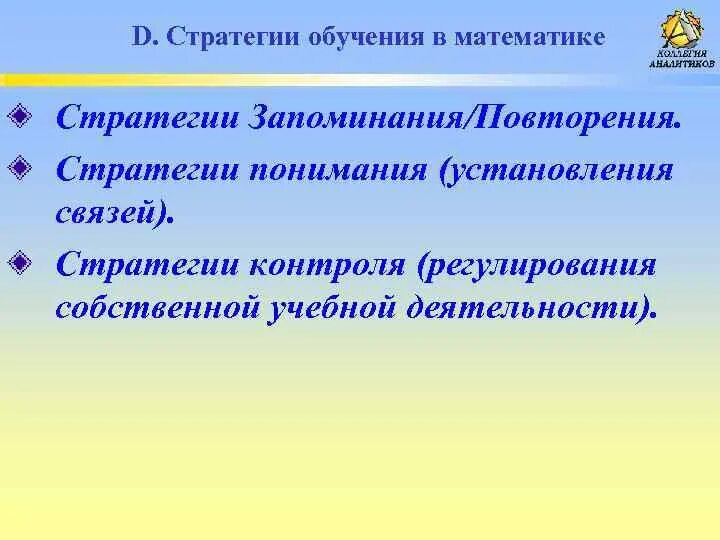 D. Стратегии обучения в математике

КОЛЛЕГИЯ АНАЛИТИКОВ

Стратегии Запоминания/Повторения.

Стратегии понимания (установления связей).

Стратегии контроля (регулирования собственной учебной деятельности).